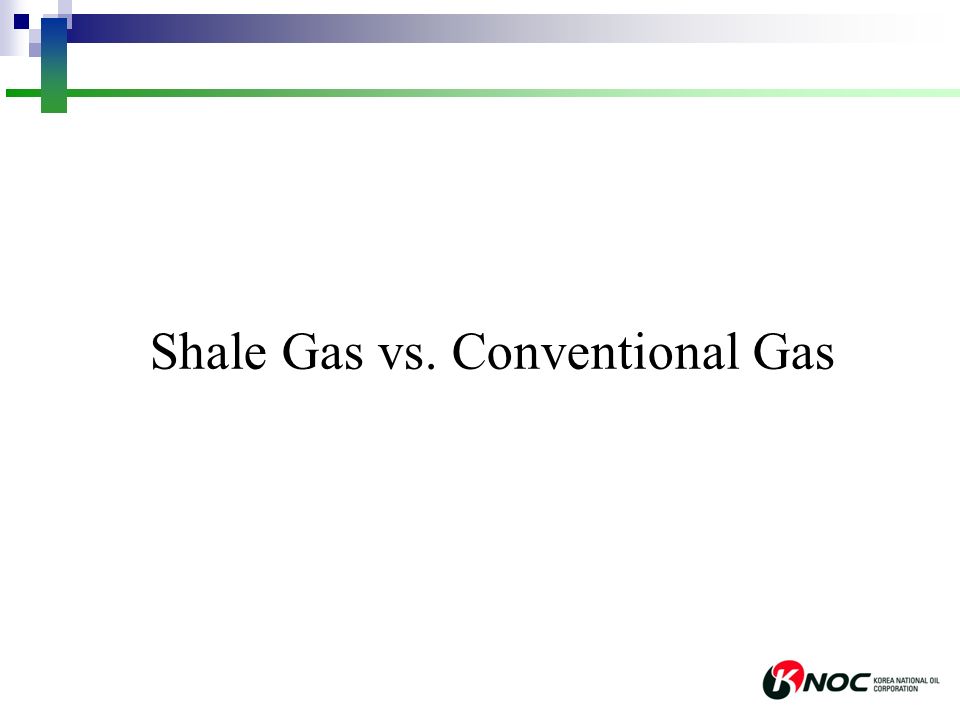 Shale Gas vs. Conventional Gas

KNOC KOREA NATIONAL OIL CORPORATION